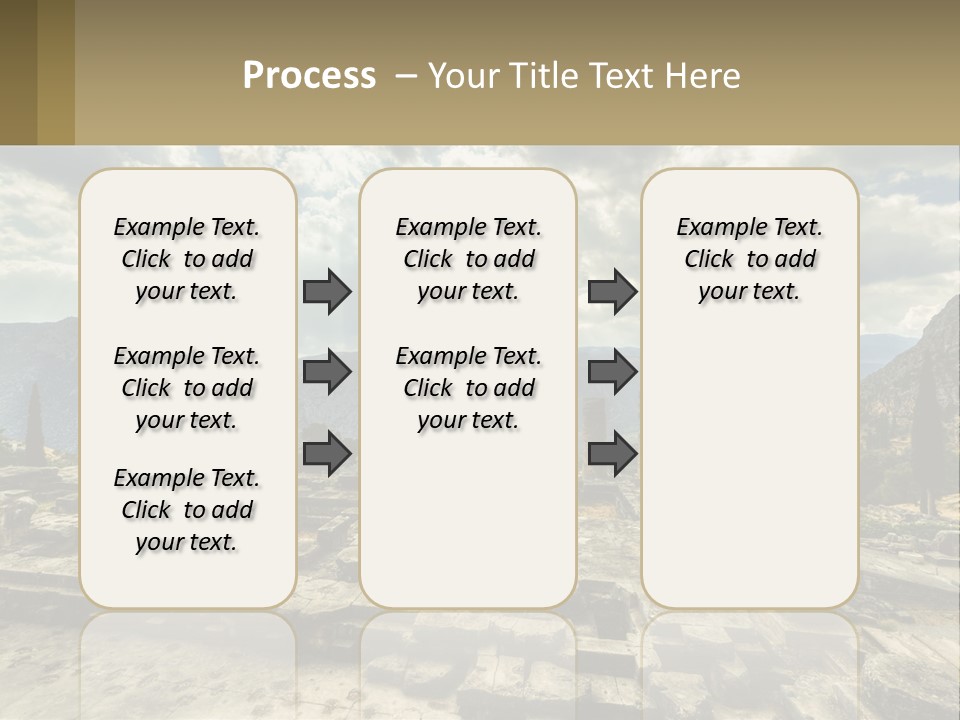 Process – Your Title Text Here

Example Text. Click to add your text.

Example Text. Click to add your text.

Example Text. Click to add your text.

Example Text. Click to add your text.

Example Text. Click to add your text.

Example Text. Click to add your text.